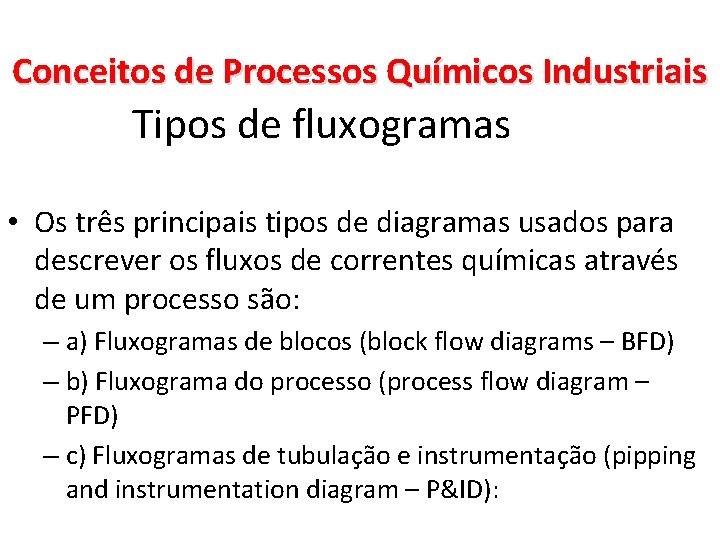 Conceitos de Processos Químicos Industriais
Tipos de fluxogramas

• Os três principais tipos de diagramas usados para descrever os fluxos de correntes químicas através de um processo são:
– a) Fluxogramas de blocos (block flow diagrams – BFD)
– b) Fluxograma do processo (process flow diagram – PFD)
– c) Fluxogramas de tubulação e instrumentação (pipping and instrumentation diagram – P&ID):